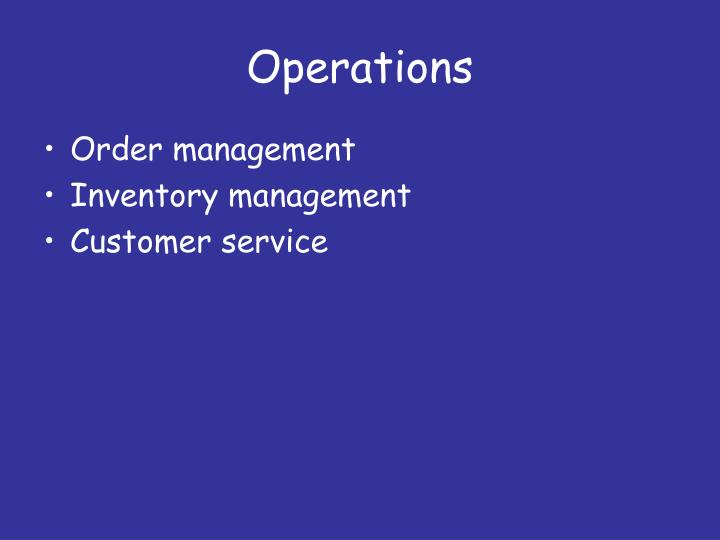 Operations

• Order management
• Inventory management
• Customer service